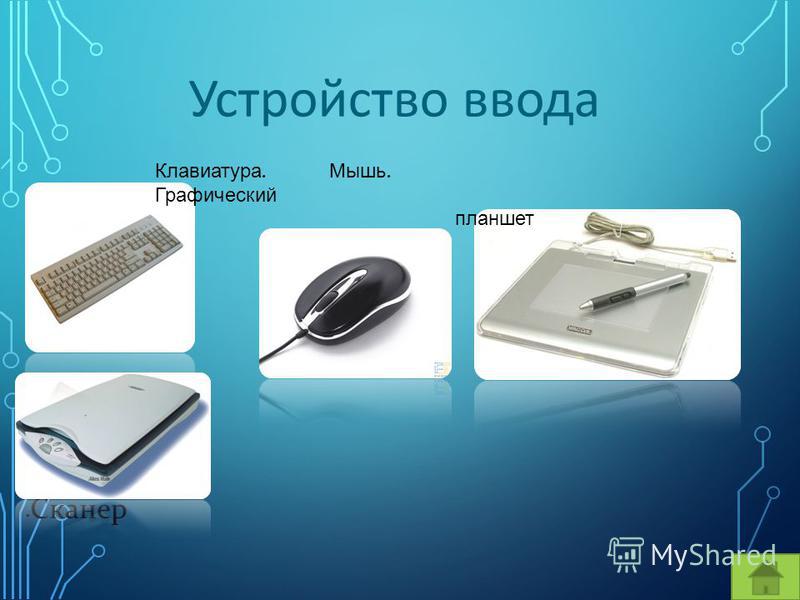 Устройство ввода

Клавиатура. Мышь. Графический

планшет

.Сканер

MyShared